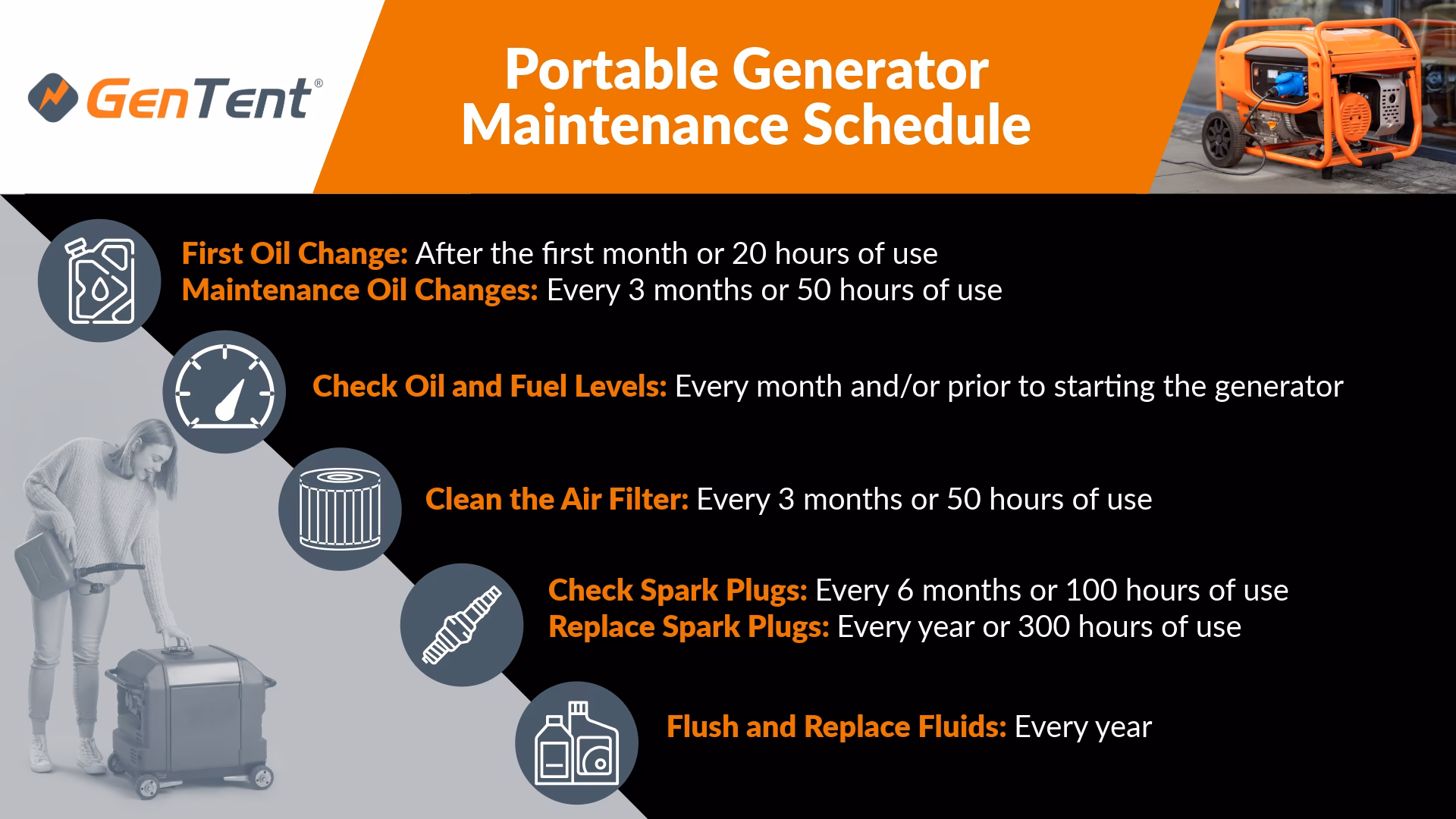 GenTent®

Portable Generator Maintenance Schedule

First Oil Change: After the first month or 20 hours of use
Maintenance Oil Changes: Every 3 months or 50 hours of use

Check Oil and Fuel Levels: Every month and/or prior to starting the generator

Clean the Air Filter: Every 3 months or 50 hours of use

Check Spark Plugs: Every 6 months or 100 hours of use
Replace Spark Plugs: Every year or 300 hours of use

Flush and Replace Fluids: Every year